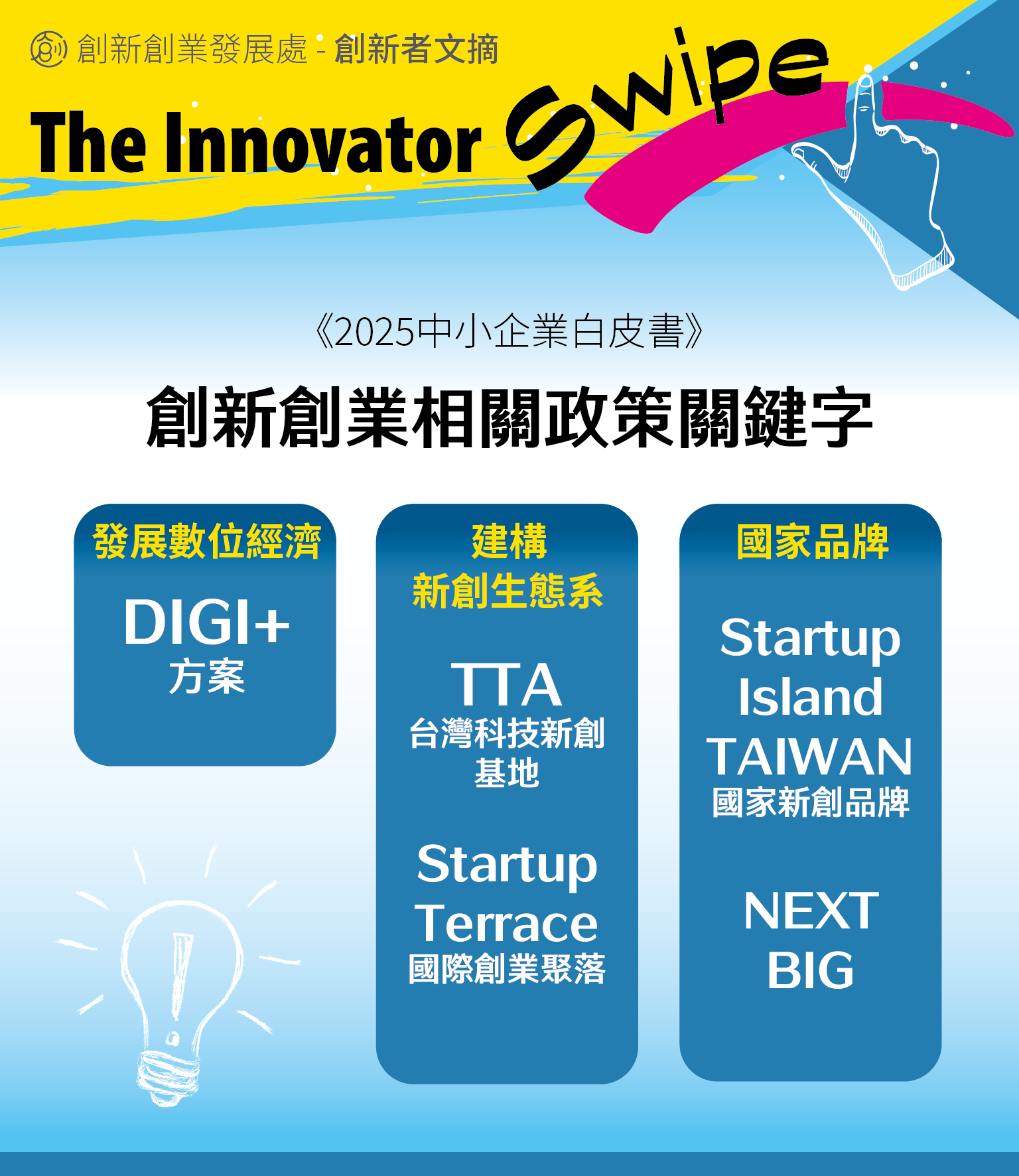 創新創業發展處 - 創新者文摘

The Innovator Swipe

《2025中小企業白皮書》

創新創業相關政策關鍵字

發展數位經濟

DIGI+
方案

建構
新創生態系

TTA
台灣科技新創基地

Startup Terrace
國際創業聚落

國家品牌

Startup Island TAIWAN
國家新創品牌

NEXT BIG